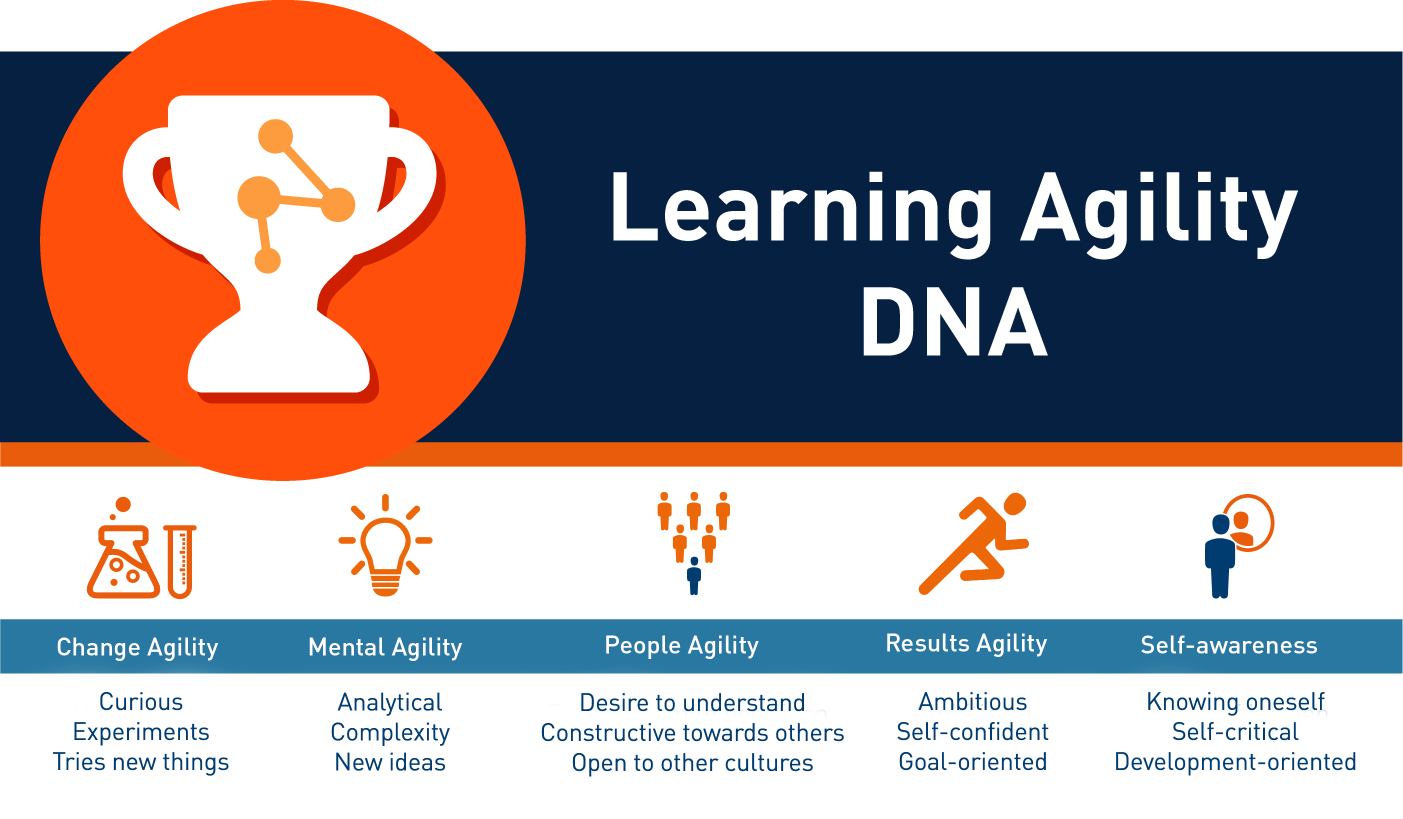 Learning Agility DNA

Change Agility
Curious
Experiments
Tries new things

Mental Agility
Analytical
Complexity
New ideas

People Agility
Desire to understand
Constructive towards others
Open to other cultures

Results Agility
Ambitious
Self-confident
Goal-oriented

Self-awareness
Knowing oneself
Self-critical
Development-oriented